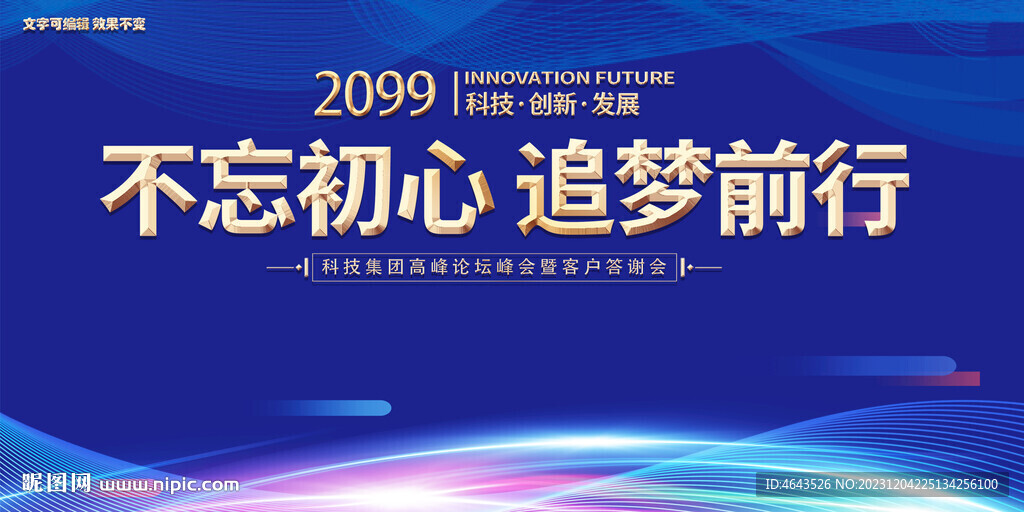 文字可编辑 效果不变

2099 INNOVATION FUTURE
科技·创新·发展

不忘初心 追梦前行

科技集团高峰论坛峰会暨客户答谢会

昵图网 www.nipic.com

ID:4643526 NO:20231204225134256100